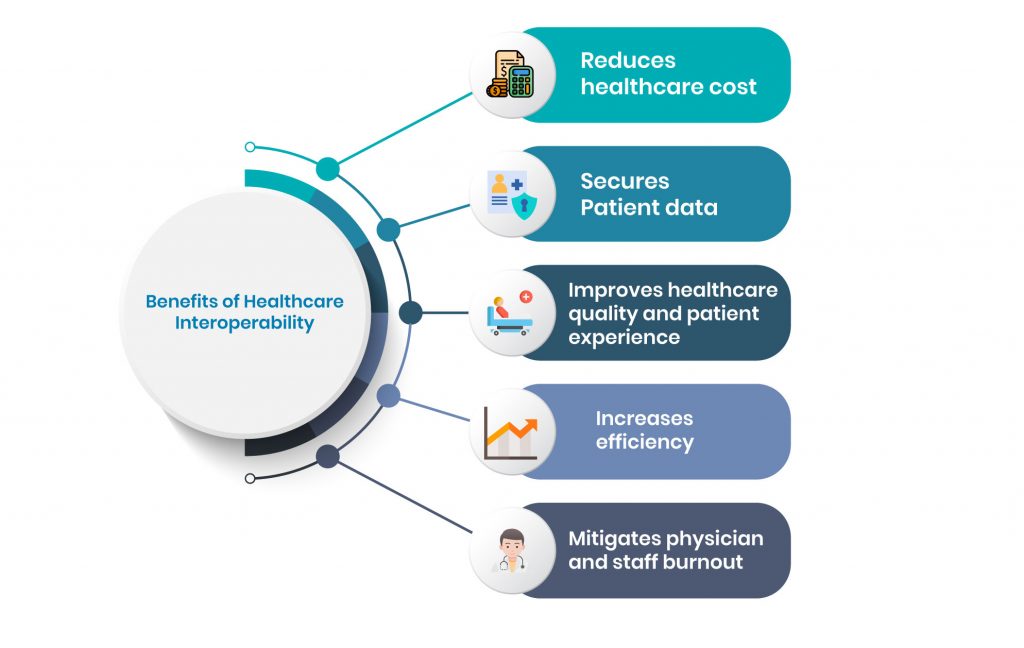 Benefits of Healthcare Interoperability

Reduces healthcare cost

Secures Patient data

Improves healthcare quality and patient experience

Increases efficiency

Mitigates physician and staff burnout